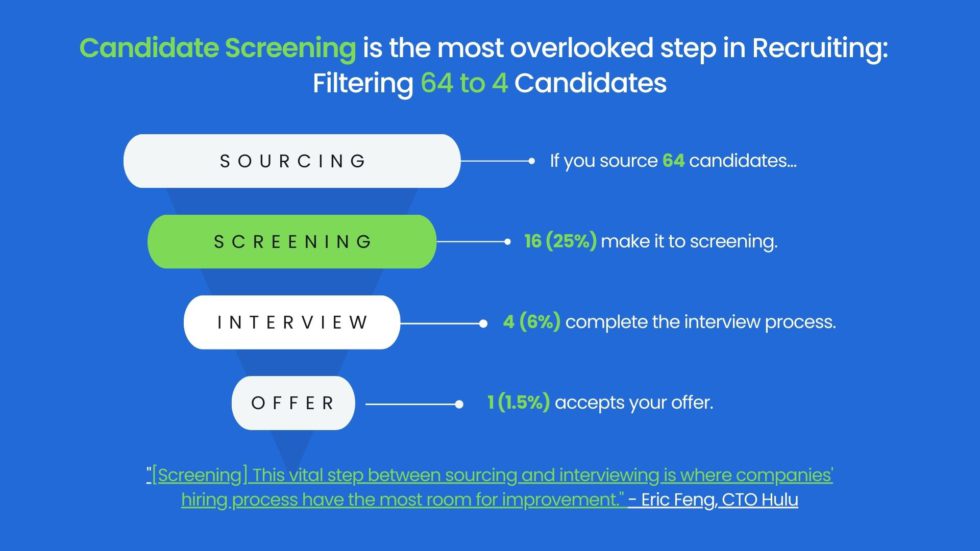 Candidate Screening is the most overlooked step in Recruiting: Filtering 64 to 4 Candidates

SOURCING

If you source 64 candidates...

SCREENING

16 (25%) make it to screening.

INTERVIEW

4 (6%) complete the interview process.

OFFER

1 (1.5%) accepts your offer.

"[Screening] This vital step between sourcing and interviewing is where companies' hiring process have the most room for improvement." - Eric Feng, CTO Hulu